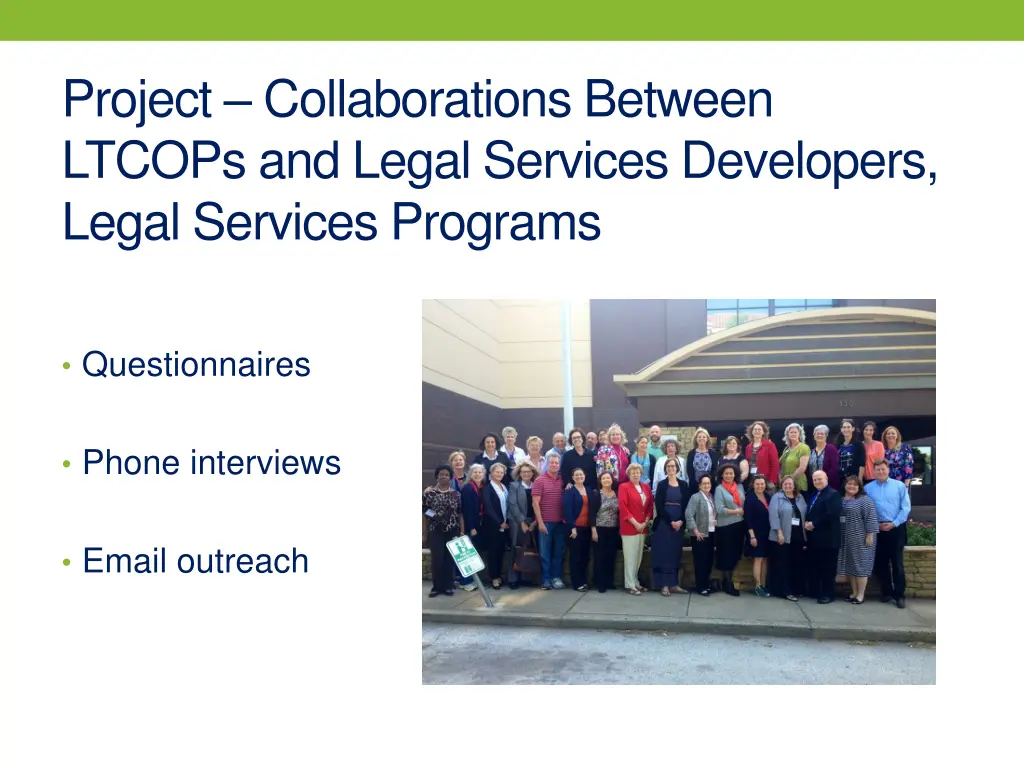 Project – Collaborations Between LTCOPs and Legal Services Developers, Legal Services Programs

• Questionnaires

• Phone interviews

• Email outreach